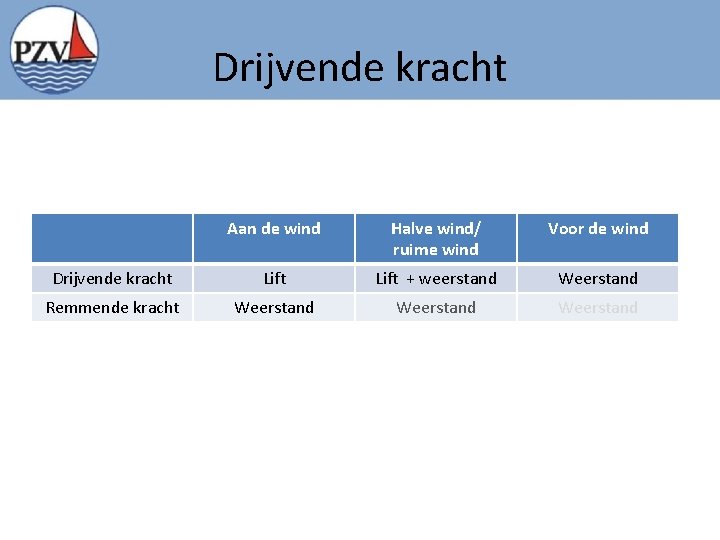 PZV

Drijvende kracht

| | Aan de wind | Halve wind/ ruime wind | Voor de wind |
|---|---|---|---|
| Drijvende kracht | Lift | Lift + weerstand | Weerstand |
| Remmende kracht | Weerstand | Weerstand | Weerstand |